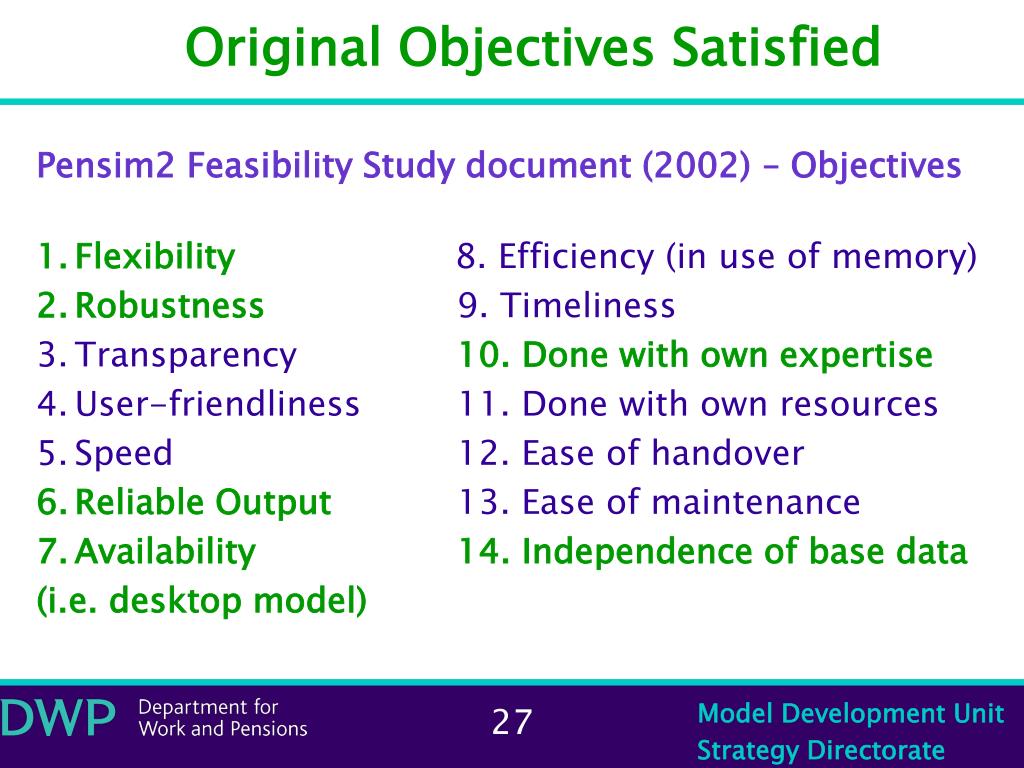 Original Objectives Satisfied

Pensim2 Feasibility Study document (2002) – Objectives

1. Flexibility
2. Robustness
3. Transparency
4. User-friendliness
5. Speed
6. Reliable Output
7. Availability
(i.e. desktop model)

8. Efficiency (in use of memory)
9. Timeliness
10. Done with own expertise
11. Done with own resources
12. Ease of handover
13. Ease of maintenance
14. Independence of base data

DWP Department for Work and Pensions

27

Model Development Unit
Strategy Directorate